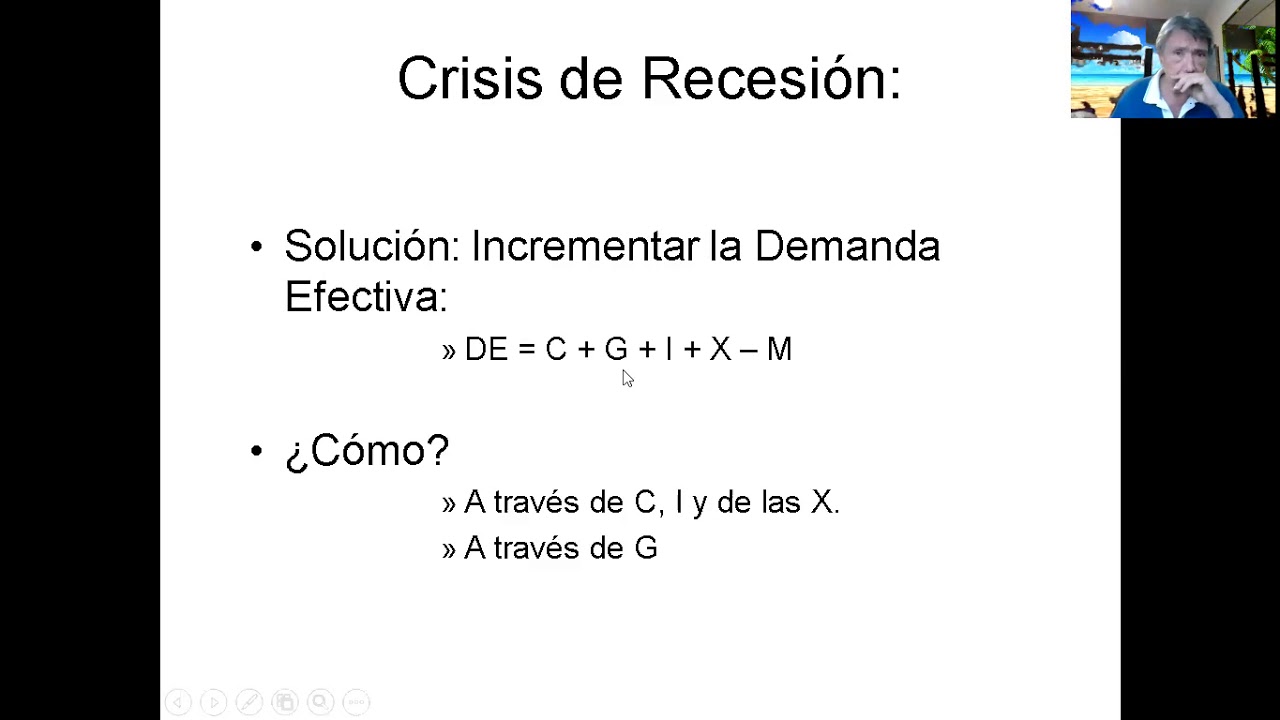 Crisis de Recesión:

• Solución: Incrementar la Demanda Efectiva:

» $DE = C + G + I + X - M$

• ¿Cómo?

» A través de C, I y de las X.

» A través de G